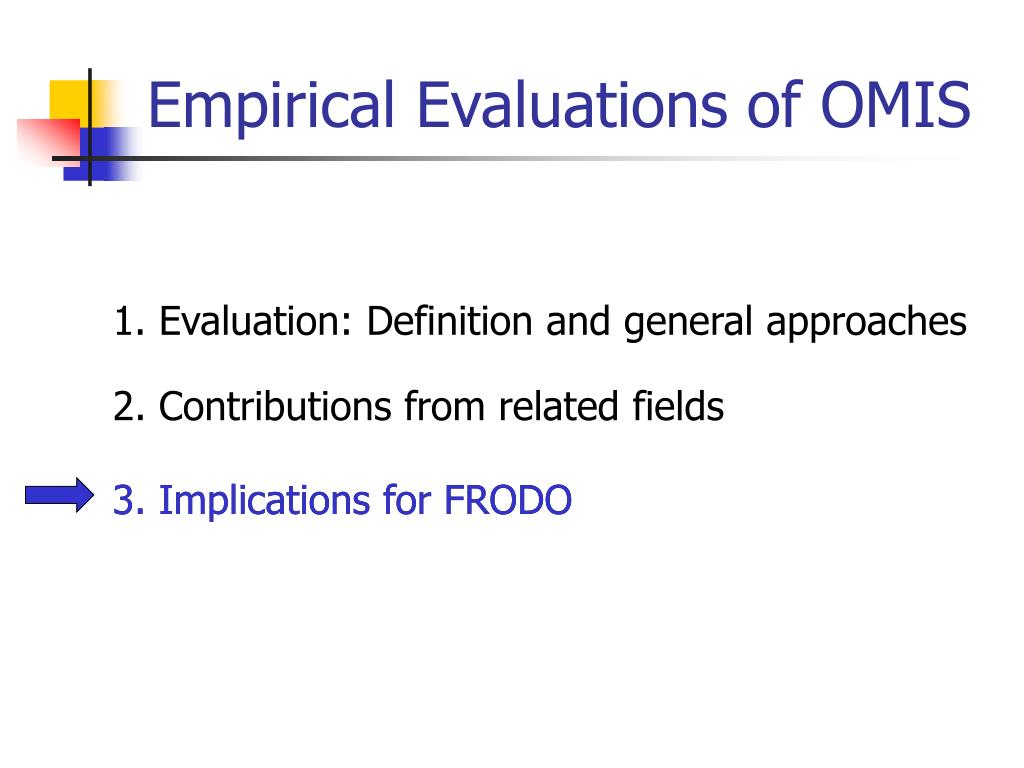 Empirical Evaluations of OMIS

1. Evaluation: Definition and general approaches

2. Contributions from related fields

3. Implications for FRODO